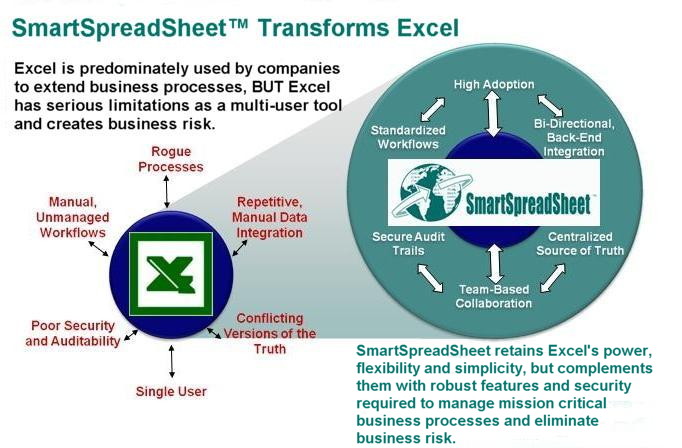 SmartSpreadSheet™ Transforms Excel

Excel is predominately used by companies to extend business processes, BUT Excel has serious limitations as a multi-user tool and creates business risk.

Rogue Processes

Manual, Unmanaged Workflows

Repetitive, Manual Data Integration

Poor Security and Auditability

Conflicting Versions of the Truth

Single User

High Adoption

Standardized Workflows

Bi-Directional, Back-End Integration

SmartSpreadSheet™

Secure Audit Trails

Centralized Source of Truth

Team-Based Collaboration

SmartSpreadSheet retains Excel's power, flexibility and simplicity, but complements them with robust features and security required to manage mission critical business processes and eliminate business risk.